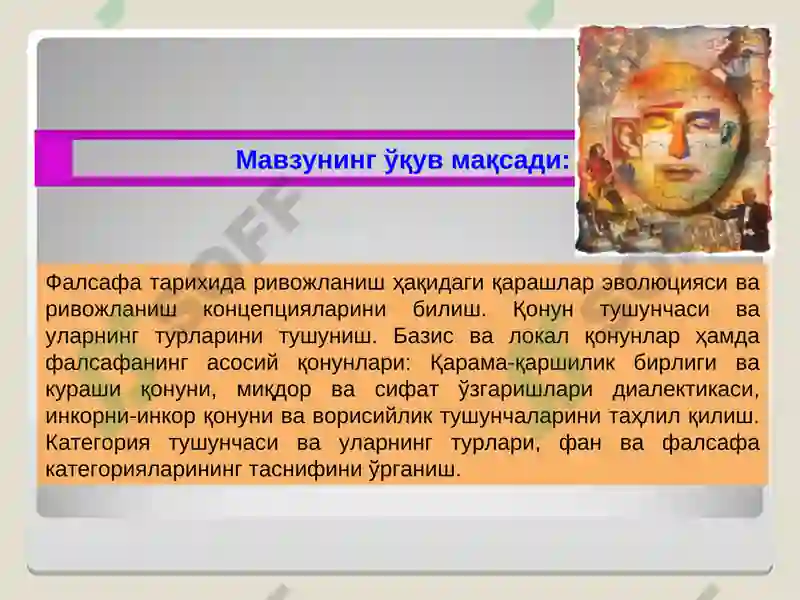 Мавзунинг ўқув мақсади:

Фалсафа тарихида ривожланиш ҳақидаги қарашлар эволюцияси ва ривожланиш концепцияларини билиш. Қонун тушунчаси ва уларнинг турларини тушуниш. Базис ва локал қонунлар ҳамда фалсафанинг асосий қонунлари: Қарама-қаршилик бирлиги ва кураши қонуни, миқдор ва сифат ўзгаришлари диалектикаси, инкорни-инкор қонуни ва ворисийлик тушунчаларини таҳлил қилиш. Категория тушунчаси ва уларнинг турлари, фан ва фалсафа категорияларининг таснифини ўрганиш.